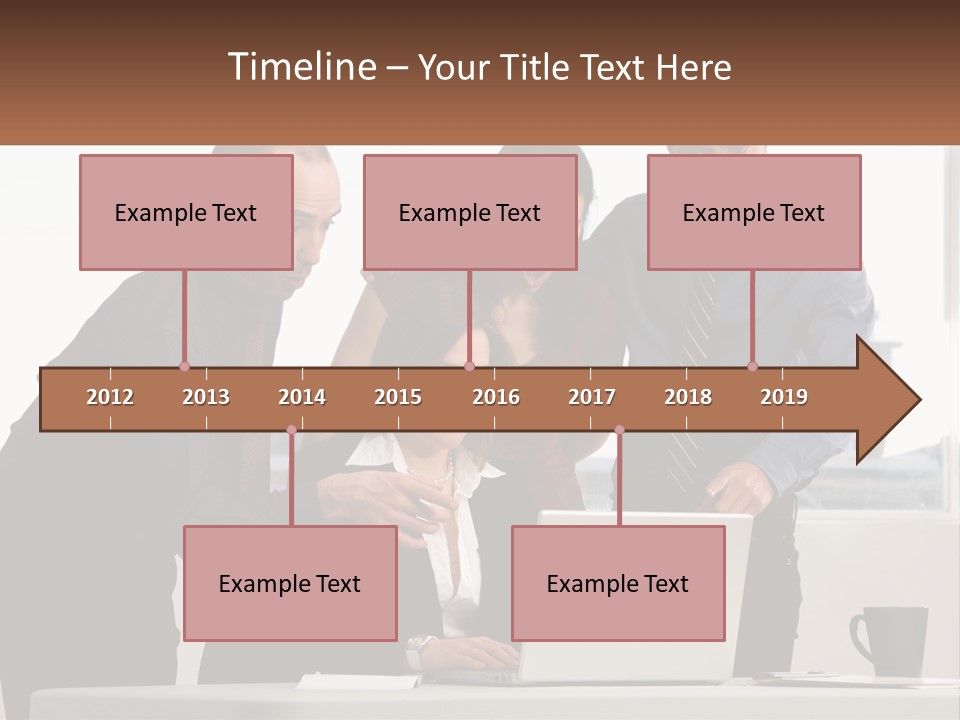 Timeline – Your Title Text Here

Example Text

Example Text

Example Text

2012 2013 2014 2015 2016 2017 2018 2019

Example Text

Example Text